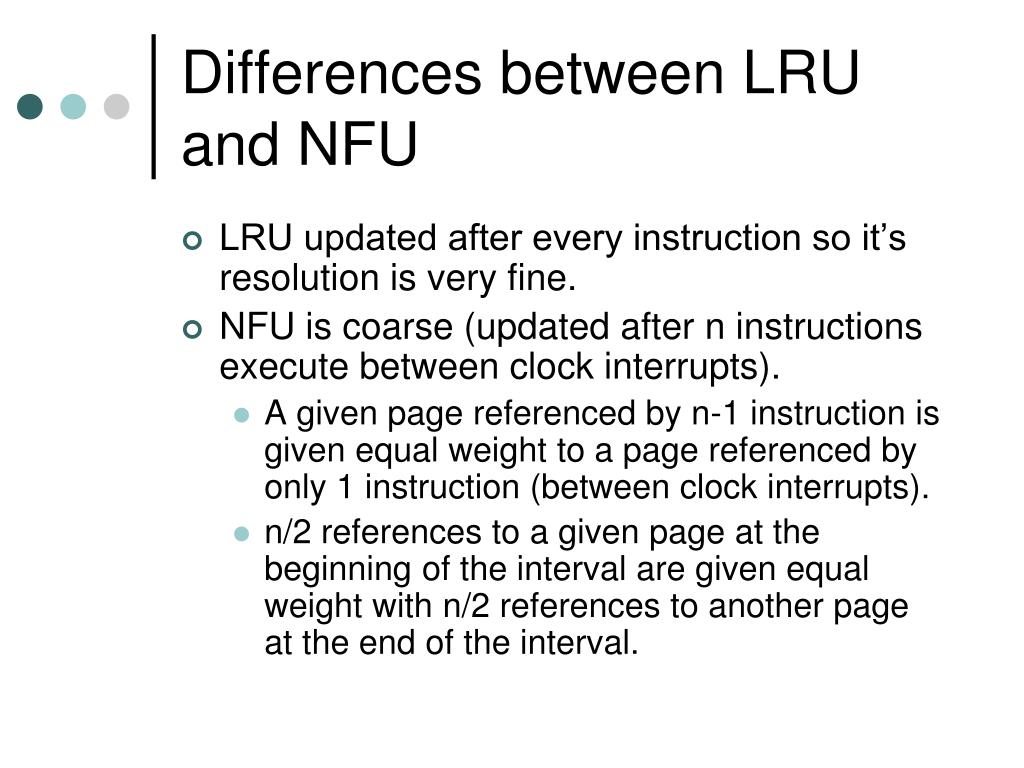 Differences between LRU and NFU

LRU updated after every instruction so it’s resolution is very fine.

NFU is coarse (updated after n instructions execute between clock interrupts).

A given page referenced by n-1 instruction is given equal weight to a page referenced by only 1 instruction (between clock interrupts).

n/2 references to a given page at the beginning of the interval are given equal weight with n/2 references to another page at the end of the interval.